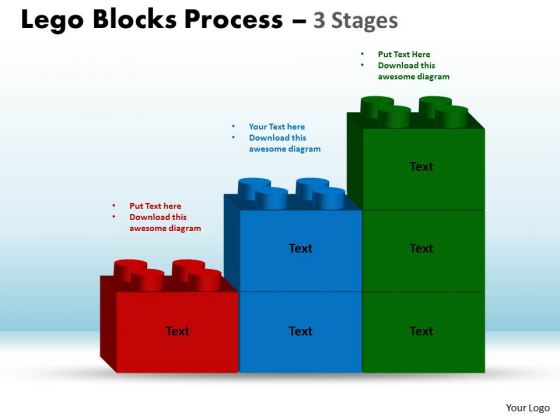 Lego Blocks Process – 3 Stages

• Put Text Here
• Download this awesome diagram

• Your Text here
• Download this awesome diagram

• Put Text here
• Download this awesome diagram

Text

Text

Text

Text

Text

Text

Your Logo